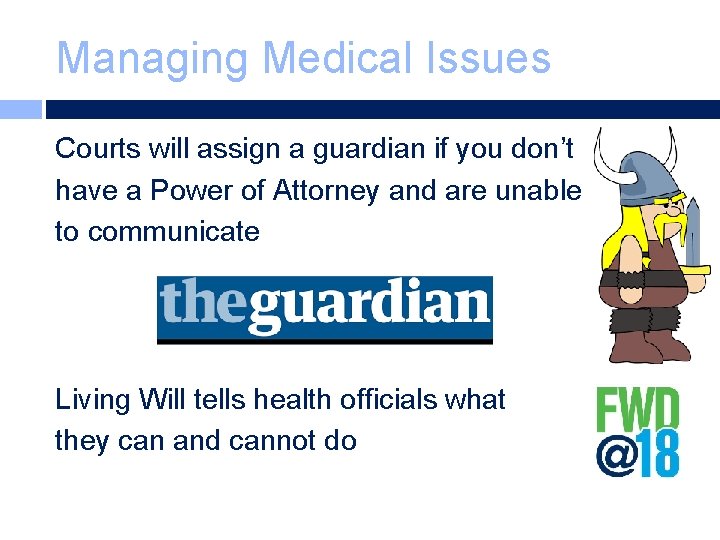 Managing Medical Issues

Courts will assign a guardian if you don't have a Power of Attorney and are unable to communicate

theguardian

Living Will tells health officials what they can and cannot do

FWD
@18